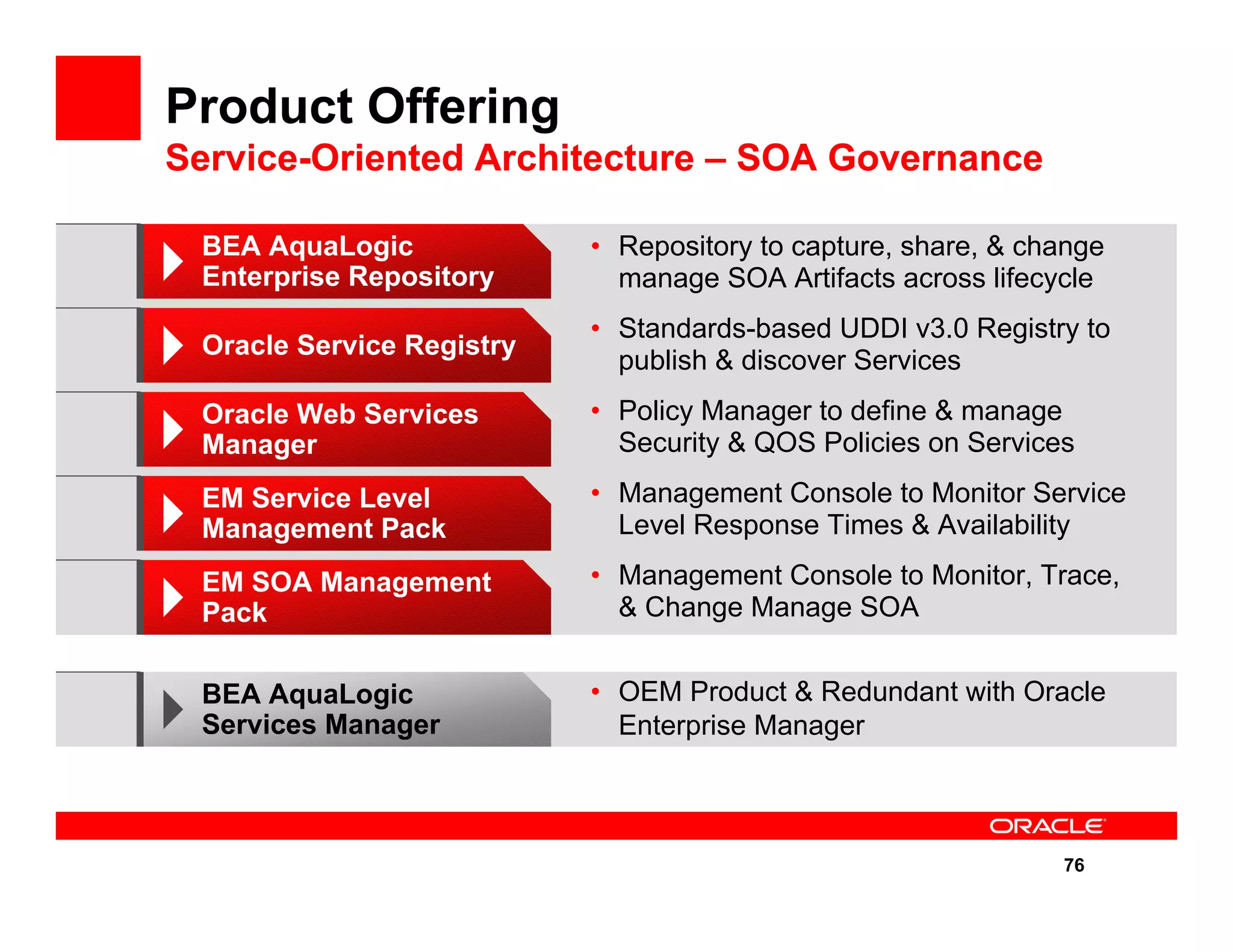 Product Offering
Service-Oriented Architecture – SOA Governance

BEA AquaLogic Enterprise Repository
• Repository to capture, share, & change manage SOA Artifacts across lifecycle

Oracle Service Registry
• Standards-based UDDI v3.0 Registry to publish & discover Services

Oracle Web Services Manager
• Policy Manager to define & manage Security & QOS Policies on Services

EM Service Level Management Pack
• Management Console to Monitor Service Level Response Times & Availability

EM SOA Management Pack
• Management Console to Monitor, Trace, & Change Manage SOA

BEA AquaLogic Services Manager
• OEM Product & Redundant with Oracle Enterprise Manager

ORACLE

76